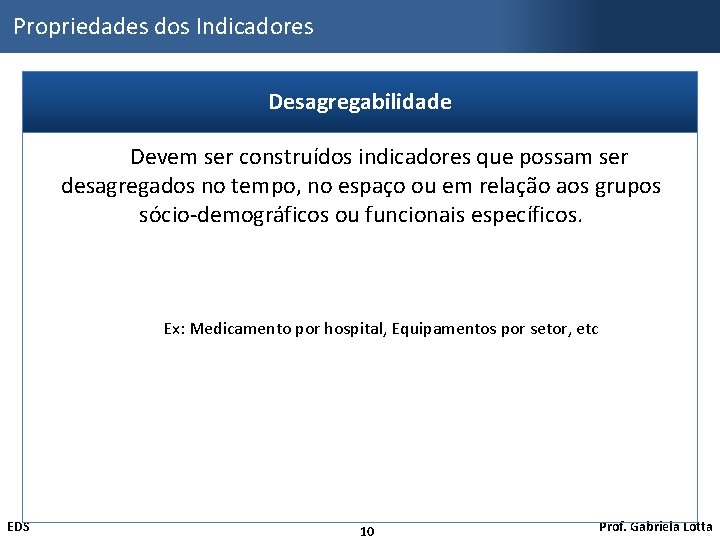 Propriedades dos Indicadores

Desagregabilidade

Devem ser construídos indicadores que possam ser desagregados no tempo, no espaço ou em relação aos grupos sócio-demográficos ou funcionais específicos.

Ex: Medicamento por hospital, Equipamentos por setor, etc

EDS

10

Prof. Gabriela Lotta